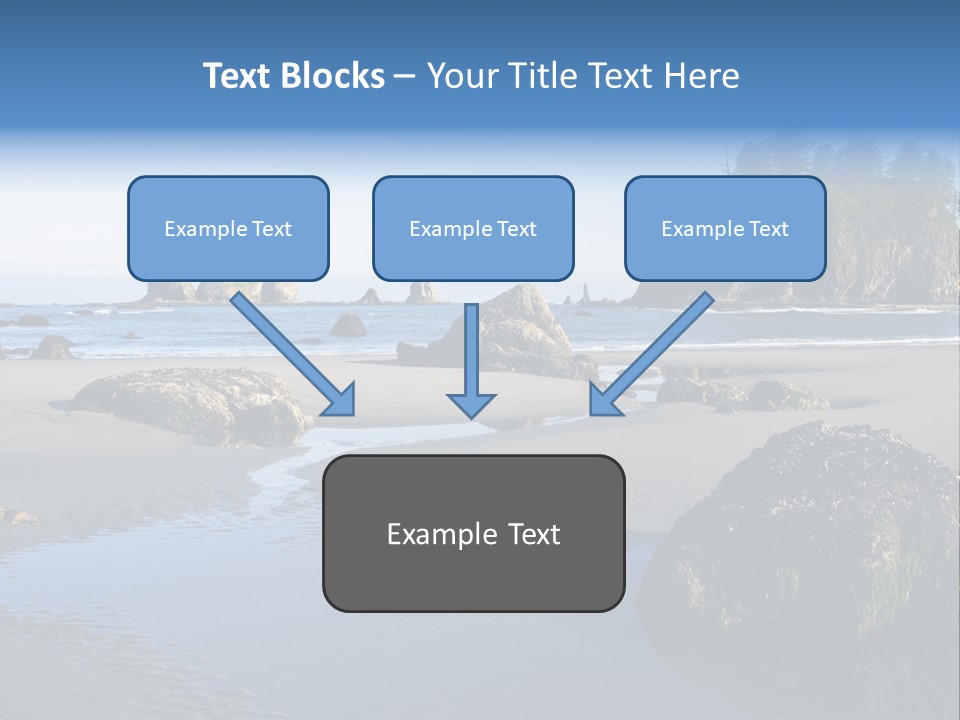 Text Blocks – Your Title Text Here

Example Text

Example Text

Example Text

Example Text